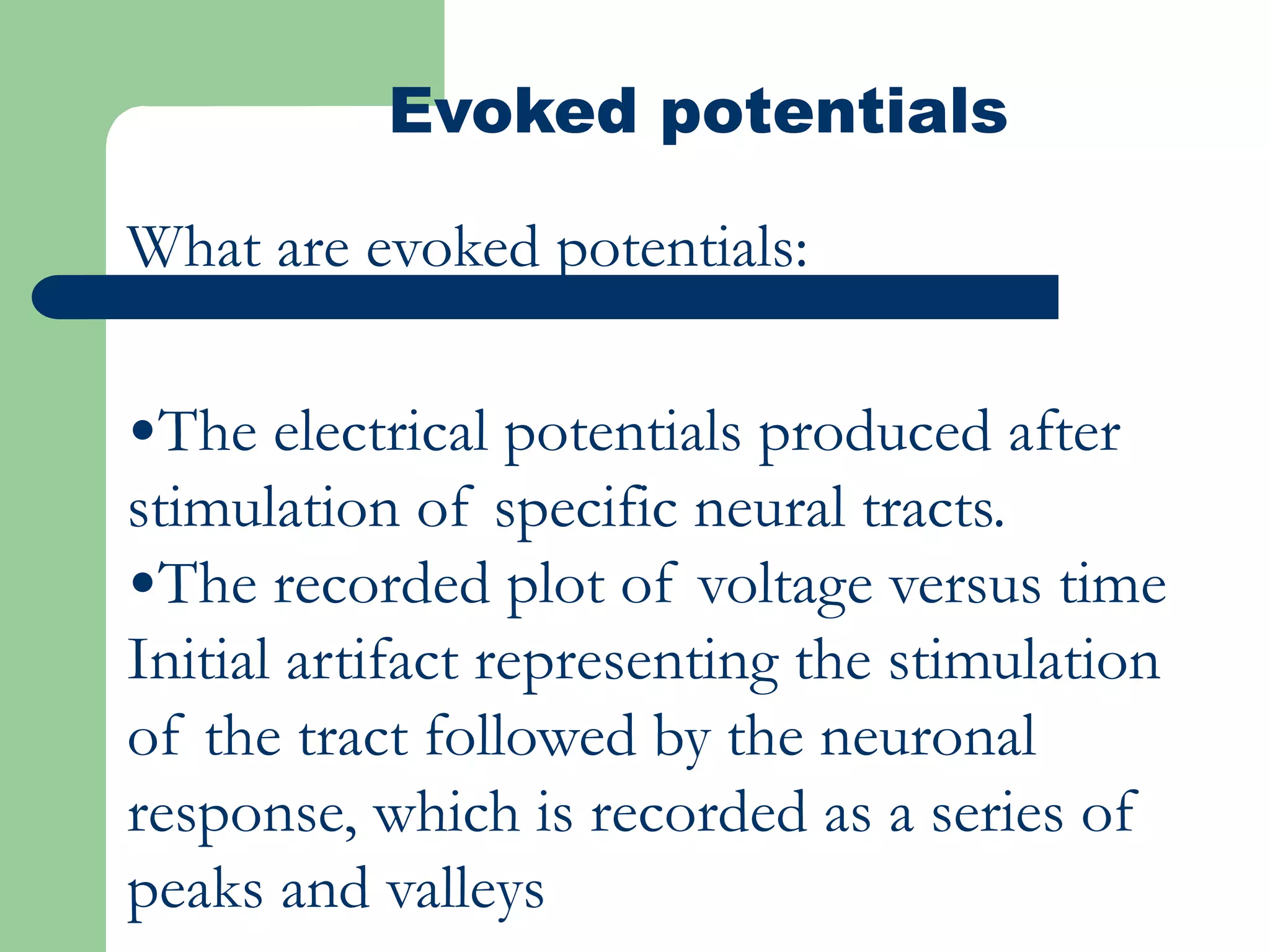 Evoked potentials

What are evoked potentials:

•The electrical potentials produced after stimulation of specific neural tracts.
•The recorded plot of voltage versus time Initial artifact representing the stimulation of the tract followed by the neuronal response, which is recorded as a series of peaks and valleys